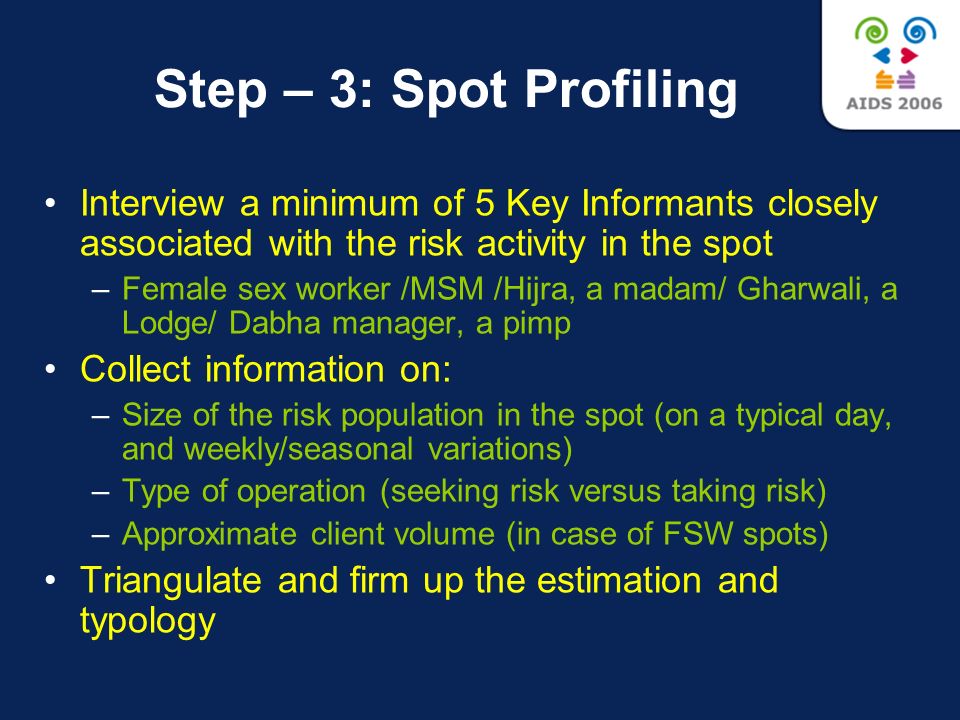 AIDS 2006

Step – 3: Spot Profiling

• Interview a minimum of 5 Key Informants closely associated with the risk activity in the spot
– Female sex worker /MSM /Hijra, a madam/ Gharwali, a Lodge/ Dabha manager, a pimp
• Collect information on:
– Size of the risk population in the spot (on a typical day, and weekly/seasonal variations)
– Type of operation (seeking risk versus taking risk)
– Approximate client volume (in case of FSW spots)
• Triangulate and firm up the estimation and typology